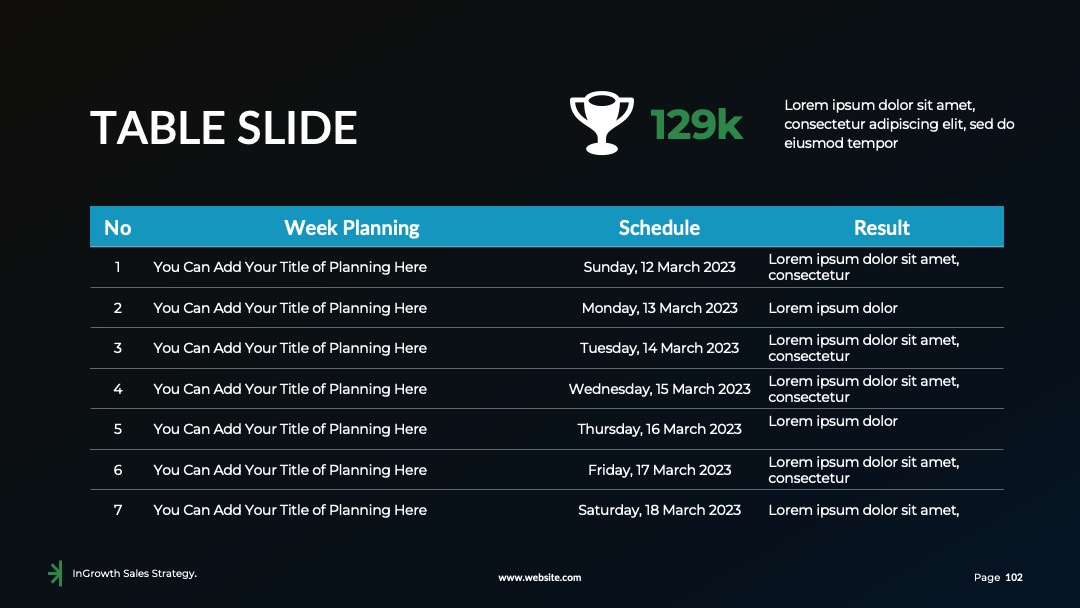 TABLE SLIDE

129k

Lorem ipsum dolor sit amet, consectetur adipiscing elit, sed do eiusmod tempor

| No | Week Planning | Schedule | Result |
|---|---|---|---|
| 1 | You Can Add Your Title of Planning Here | Sunday, 12 March 2023 | Lorem ipsum dolor sit amet, consectetur |
| 2 | You Can Add Your Title of Planning Here | Monday, 13 March 2023 | Lorem ipsum dolor |
| 3 | You Can Add Your Title of Planning Here | Tuesday, 14 March 2023 | Lorem ipsum dolor sit amet, consectetur |
| 4 | You Can Add Your Title of Planning Here | Wednesday, 15 March 2023 | Lorem ipsum dolor sit amet, consectetur |
| 5 | You Can Add Your Title of Planning Here | Thursday, 16 March 2023 | Lorem ipsum dolor |
| 6 | You Can Add Your Title of Planning Here | Friday, 17 March 2023 | Lorem ipsum dolor sit amet, consectetur |
| 7 | You Can Add Your Title of Planning Here | Saturday, 18 March 2023 | Lorem ipsum dolor sit amet, |

InGrowth Sales Strategy.

www.website.com

Page 102